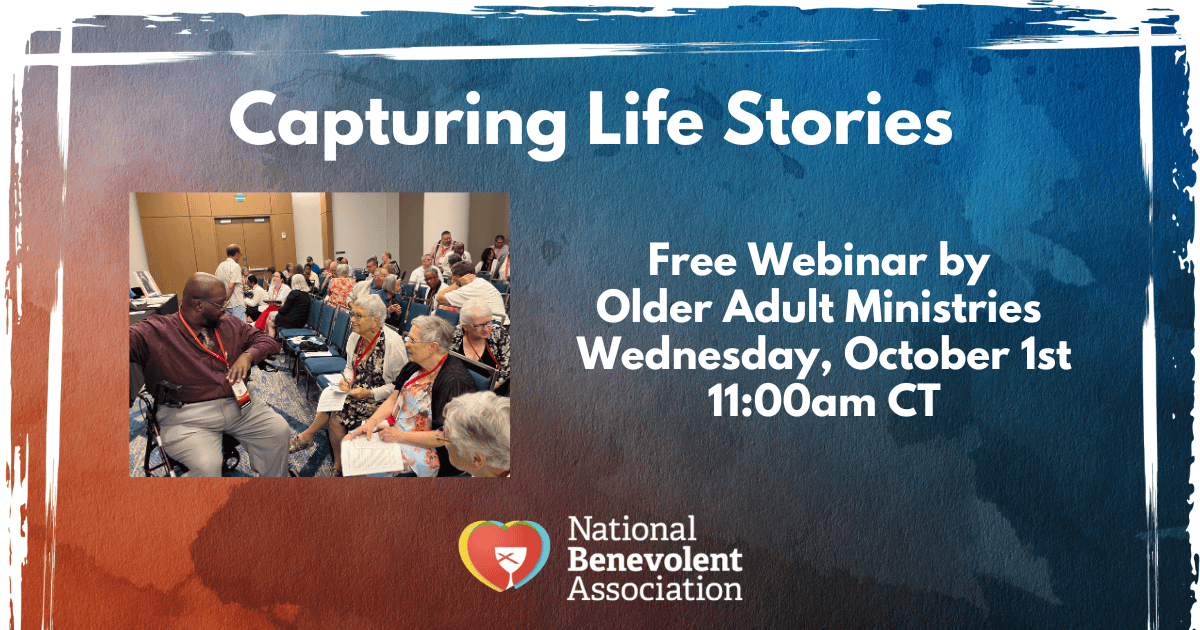 Capturing Life Stories

Free Webinar by
Older Adult Ministries
Wednesday, October 1st
11:00am CT

National
Benevolent
Association